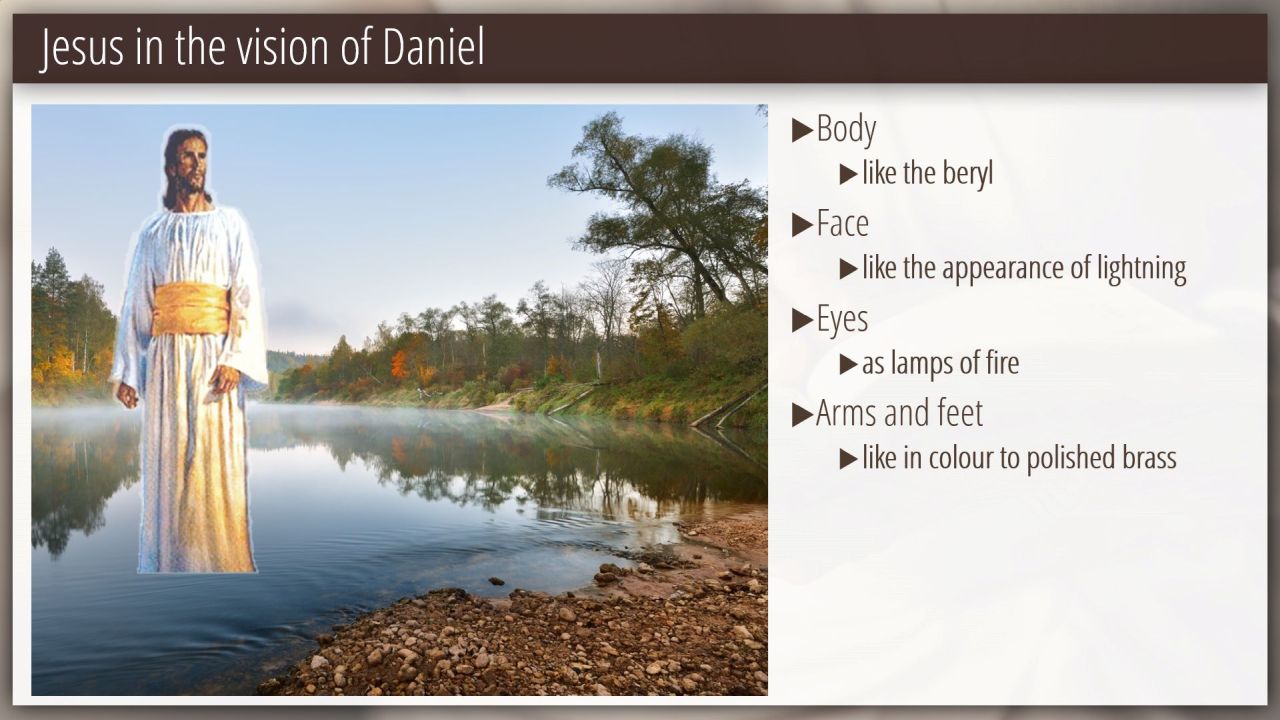 Jesus in the vision of Daniel

▶Body
▶like the beryl
▶Face
▶like the appearance of lightning
▶Eyes
▶as lamps of fire
▶Arms and feet
▶like in colour to polished brass